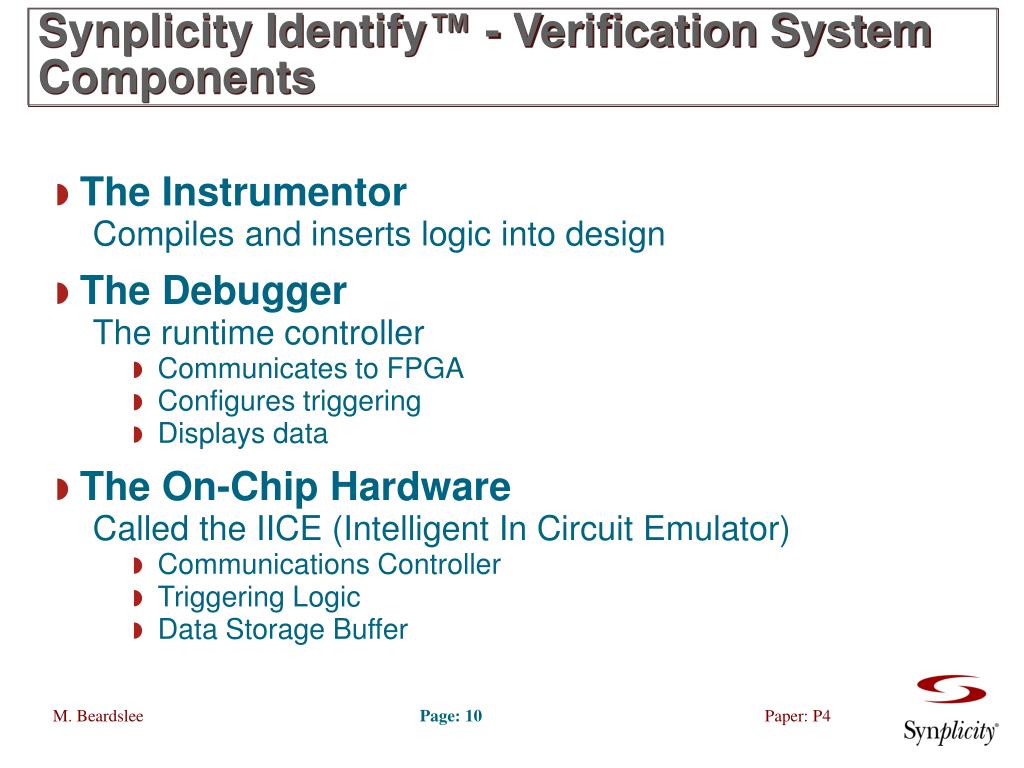 Synplicity Identify™ - Verification System Components

The Instrumentor
Compiles and inserts logic into design

The Debugger
The runtime controller
Communicates to FPGA
Configures triggering
Displays data

The On-Chip Hardware
Called the IICE (Intelligent In Circuit Emulator)
Communications Controller
Triggering Logic
Data Storage Buffer

M. Beardslee

Page: 10

Paper: P4

Synplicity®